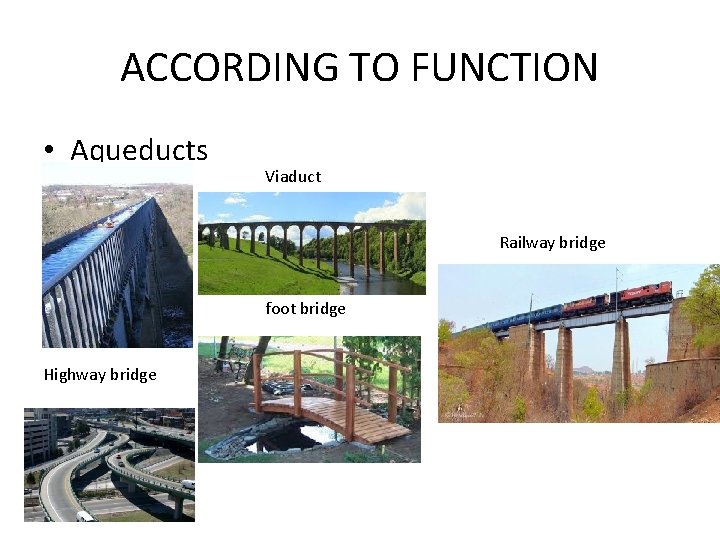 ACCORDING TO FUNCTION

• Aqueducts

Viaduct

Railway bridge

foot bridge

Highway bridge